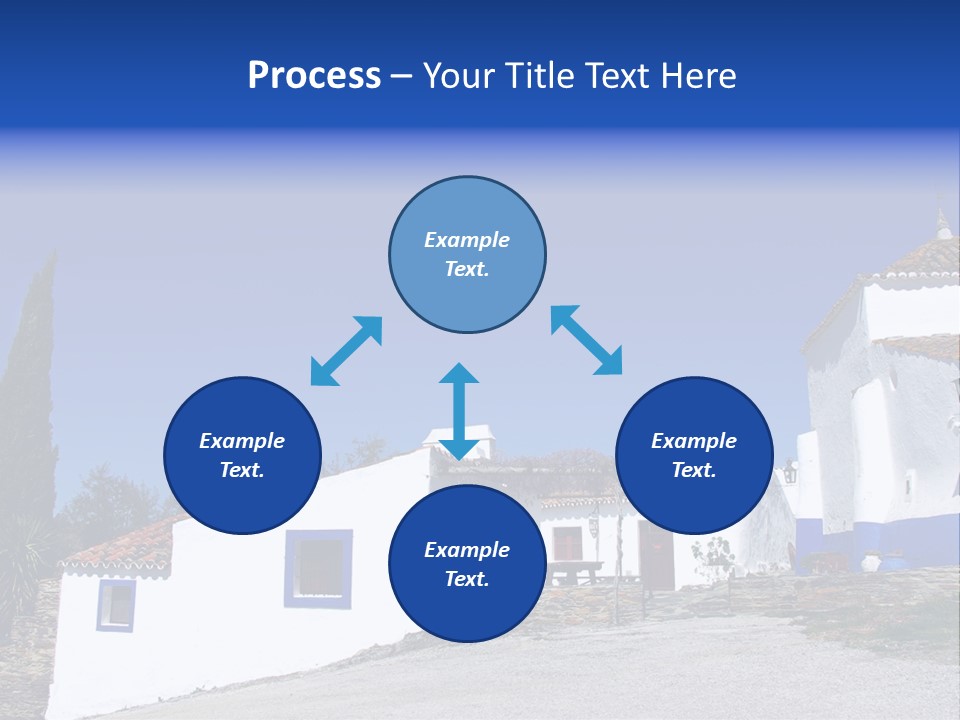 Process – Your Title Text Here

Example Text.

Example Text.

Example Text.

Example Text.